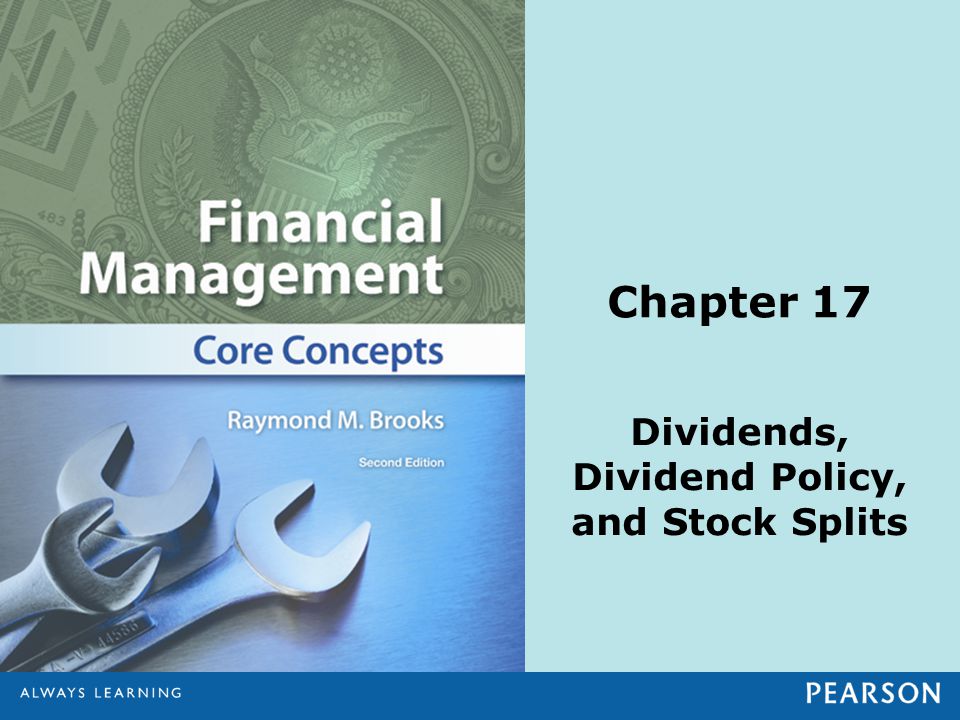 Financial Management

Core Concepts

Raymond M. Brooks

Second Edition

Chapter 17

Dividends, Dividend Policy, and Stock Splits

ALWAYS LEARNING

PEARSON